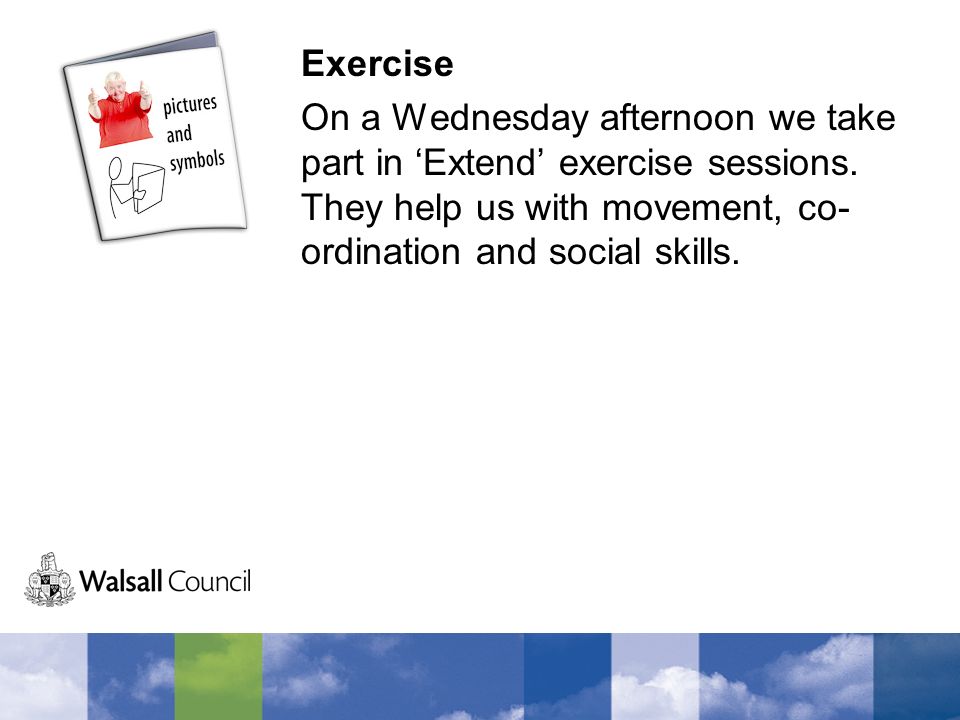 pictures and symbols

Exercise

On a Wednesday afternoon we take part in ‘Extend’ exercise sessions. They help us with movement, co-ordination and social skills.

Walsall Council